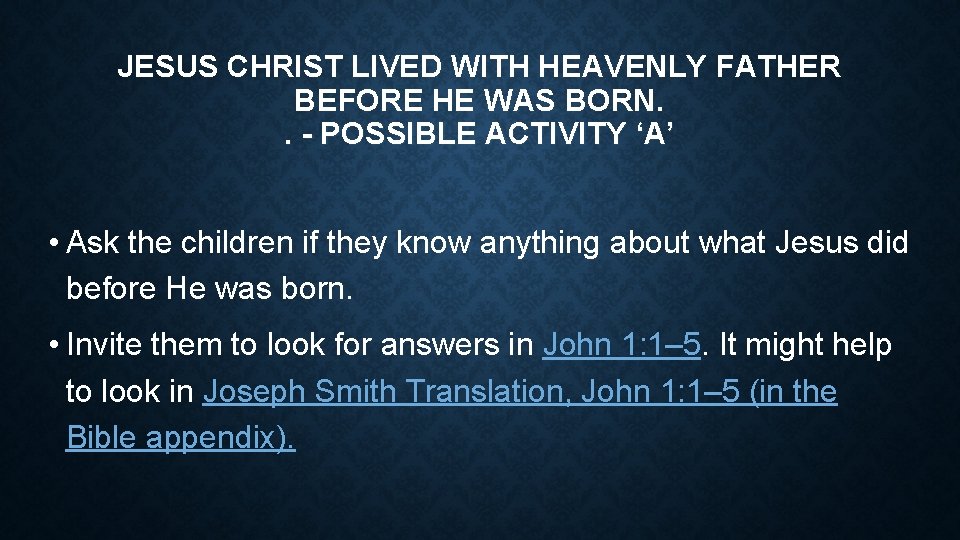 JESUS CHRIST LIVED WITH HEAVENLY FATHER BEFORE HE WAS BORN.
. - POSSIBLE ACTIVITY ‘A’

• Ask the children if they know anything about what Jesus did before He was born.

• Invite them to look for answers in John 1:1–5. It might help to look in Joseph Smith Translation, John 1:1–5 (in the Bible appendix).